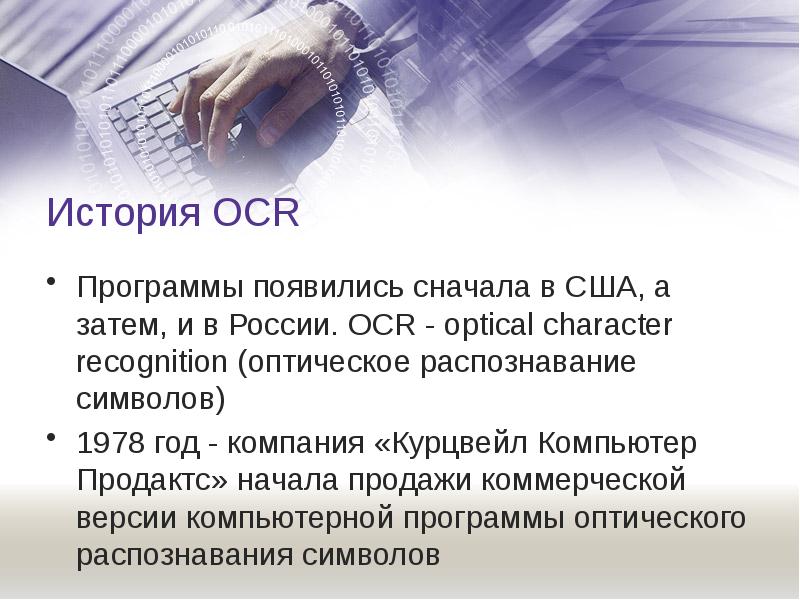 История OCR

• Программы появились сначала в США, а затем, и в России. OCR - optical character recognition (оптическое распознавание символов)

• 1978 год - компания «Курцвейл Компьютер Продактс» начала продажи коммерческой версии компьютерной программы оптического распознавания символов